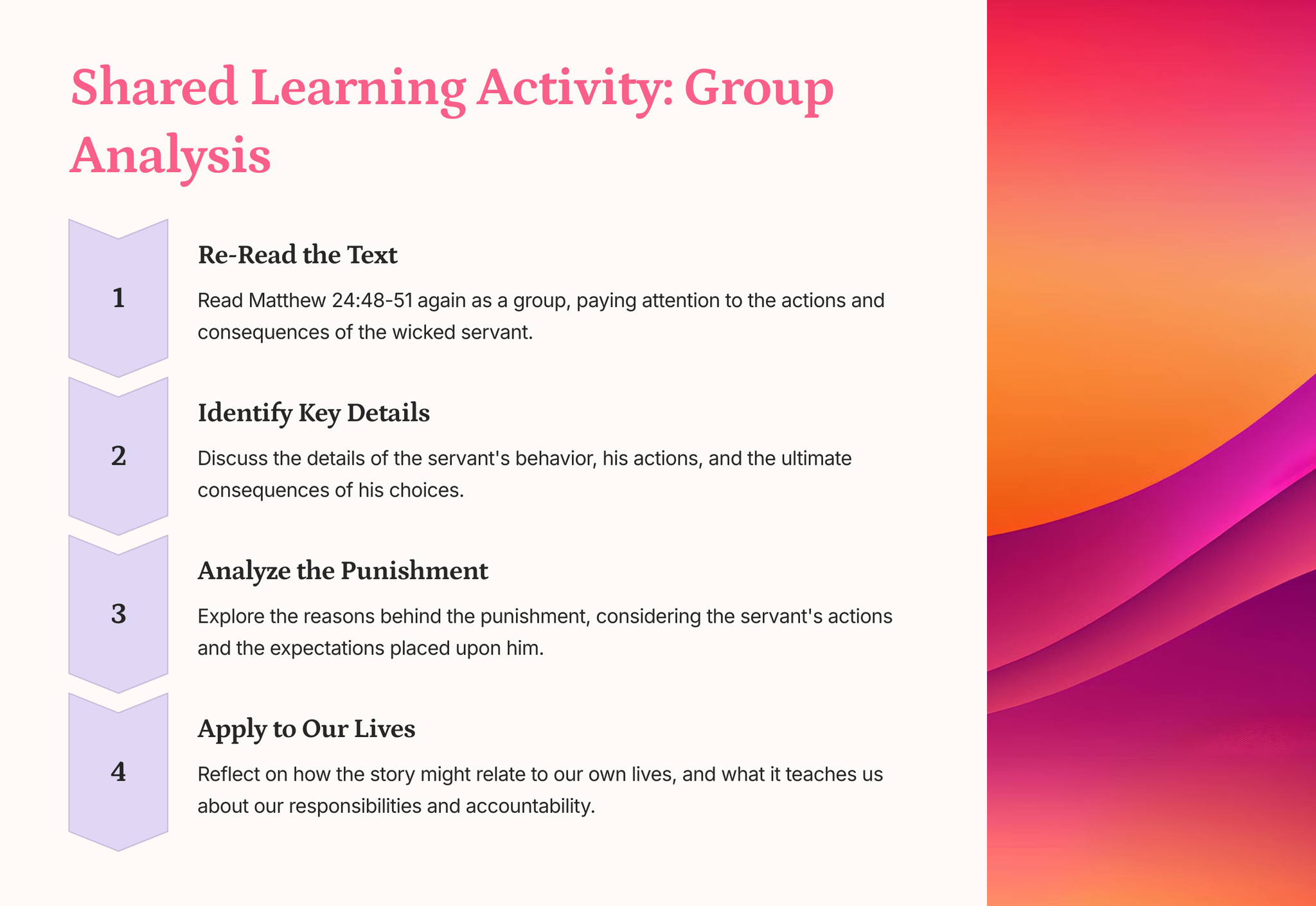 Shared Learning Activity: Group Analysis

1

Re-Read the Text

Read Matthew 24:48-51 again as a group, paying attention to the actions and consequences of the wicked servant.

2

Identify Key Details

Discuss the details of the servant's behavior, his actions, and the ultimate consequences of his choices.

3

Analyze the Punishment

Explore the reasons behind the punishment, considering the servant's actions and the expectations placed upon him.

4

Apply to Our Lives

Reflect on how the story might relate to our own lives, and what it teaches us about our responsibilities and accountability.